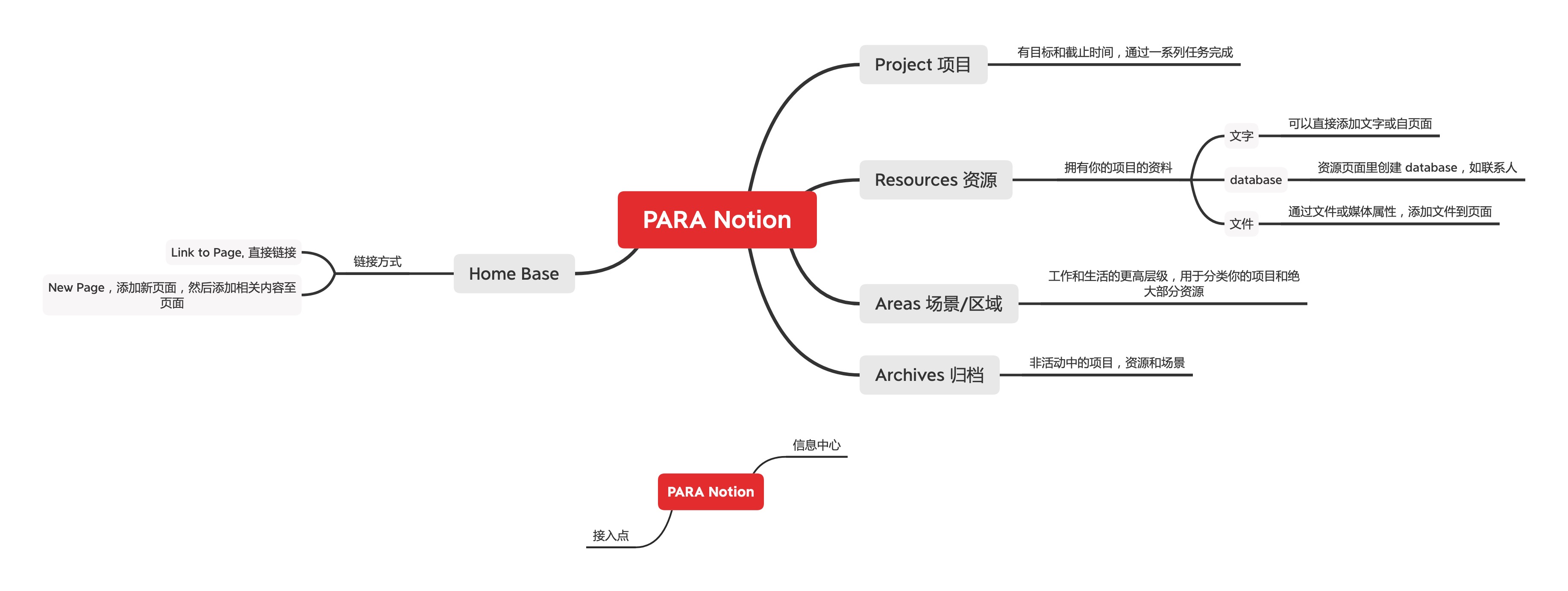 PARA Notion

Project 项目
有目标和截止时间，通过一系列任务完成

Resources 资源
拥有你的项目的资料
文字
可以直接添加文字或自页面
database
资源页面里创建 database，如联系人
文件
通过文件或媒体属性，添加文件到页面

Areas 场景/区域
工作和生活的更高层级，用于分类你的项目和绝大部分资源

Archives 归档
非活动中的项目，资源和场景

Home Base
链接方式
Link to Page, 直接链接
New Page，添加新页面，然后添加相关内容至页面

PARA Notion
信息中心
接入点